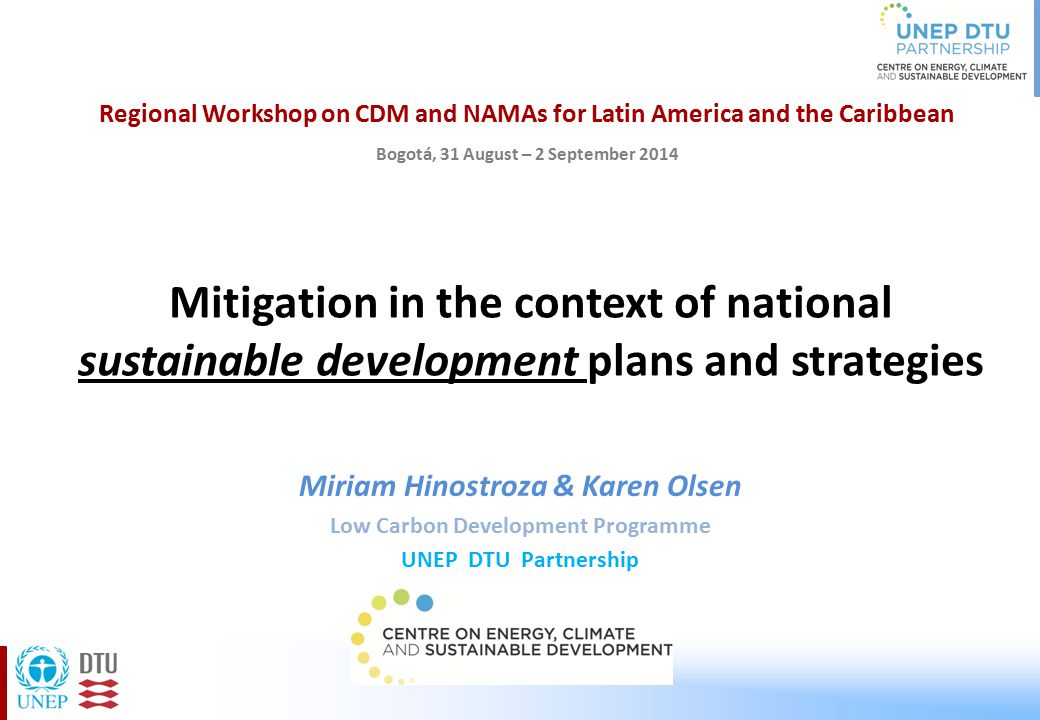 UNEP DTU PARTNERSHIP
CENTRE ON ENERGY, CLIMATE AND SUSTAINABLE DEVELOPMENT

Regional Workshop on CDM and NAMAs for Latin America and the Caribbean

Bogotá, 31 August – 2 September 2014

Mitigation in the context of national sustainable development plans and strategies

Miriam Hinostroza & Karen Olsen

Low Carbon Development Programme

UNEP DTU Partnership

CENTRE ON ENERGY, CLIMATE AND SUSTAINABLE DEVELOPMENT

UNEP

DTU